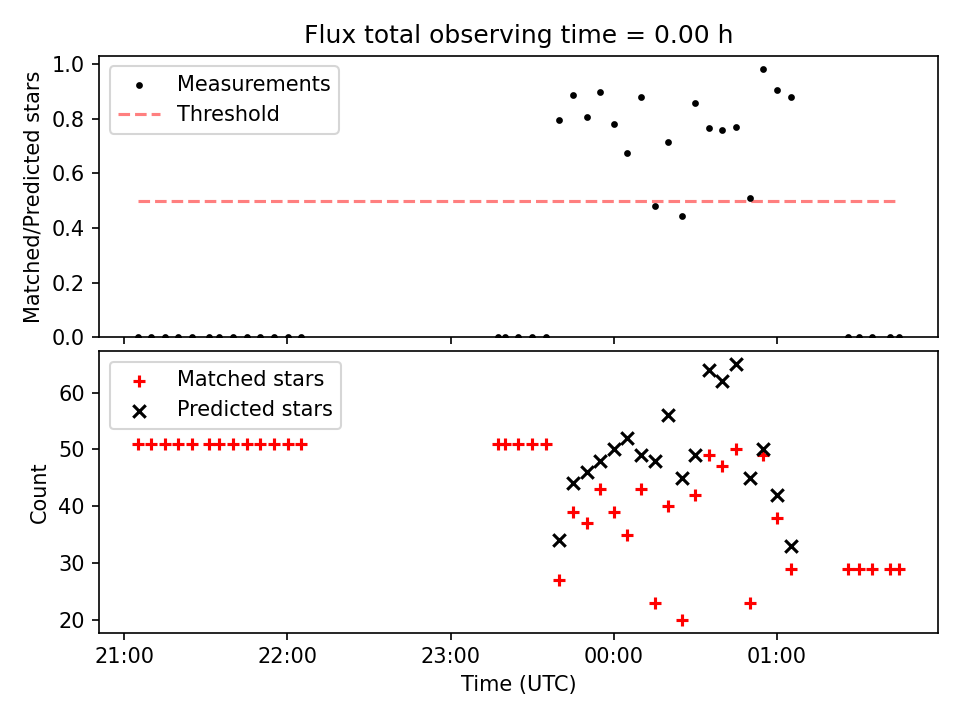 Flux total observing time = 0.00 h

Measurements
Threshold

Matched/Predicted stars

1.0
0.8
0.6
0.4
0.2
0.0

Matched stars
Predicted stars

Count

60
50
40
30
20

21:00
22:00
23:00
00:00
01:00

Time (UTC)